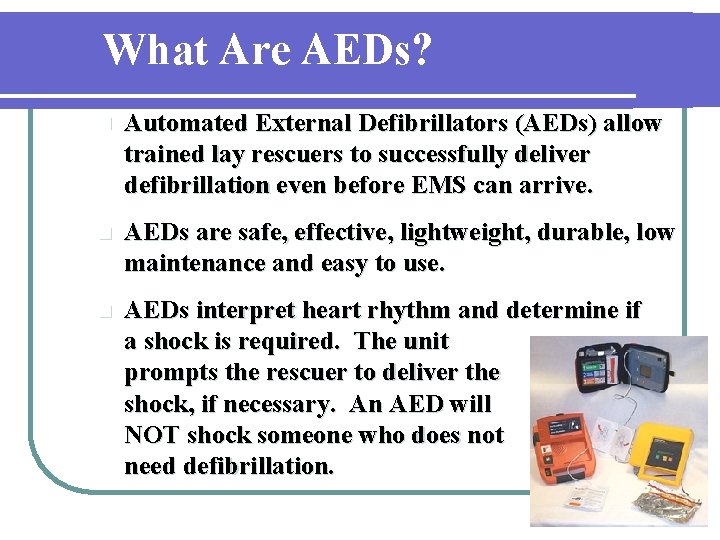 What Are AEDs?

Automated External Defibrillators (AEDs) allow trained lay rescuers to successfully deliver defibrillation even before EMS can arrive.

AEDs are safe, effective, lightweight, durable, low maintenance and easy to use.

AEDs interpret heart rhythm and determine if a shock is required. The unit prompts the rescuer to deliver the shock, if necessary. An AED will NOT shock someone who does not need defibrillation.